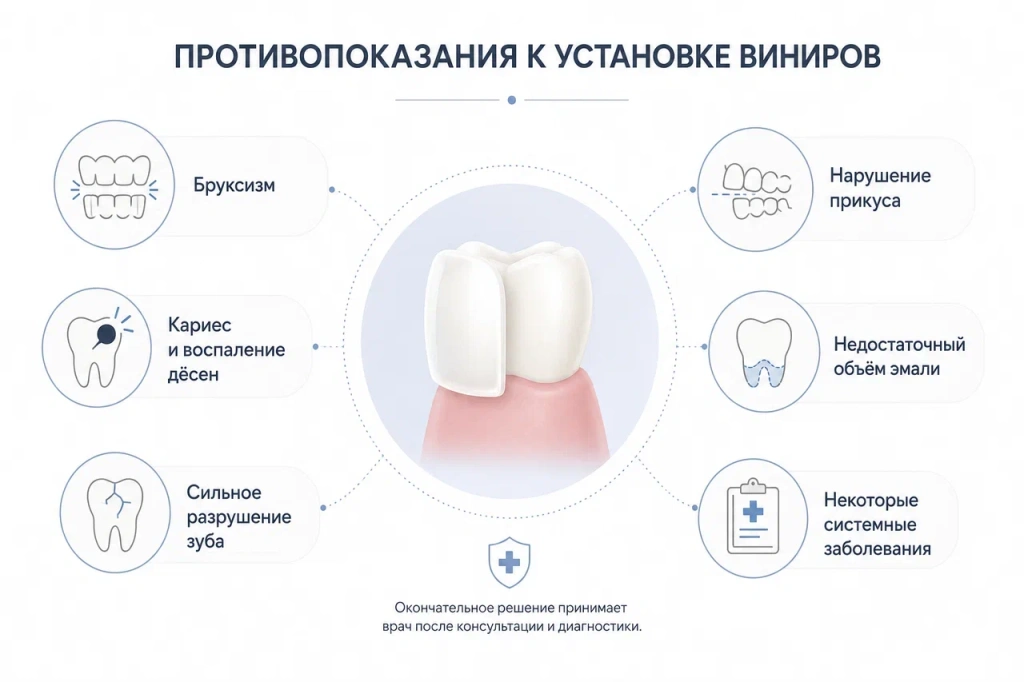 ПРОТИВОПОКАЗАНИЯ К УСТАНОВКЕ ВИНИРОВ

Бруксизм

Кариес и воспаление дёсен

Сильное разрушение зуба

Нарушение прикуса

Недостаточный объём эмали

Некоторые системные заболевания

Окончательное решение принимает врач после консультации и диагностики.